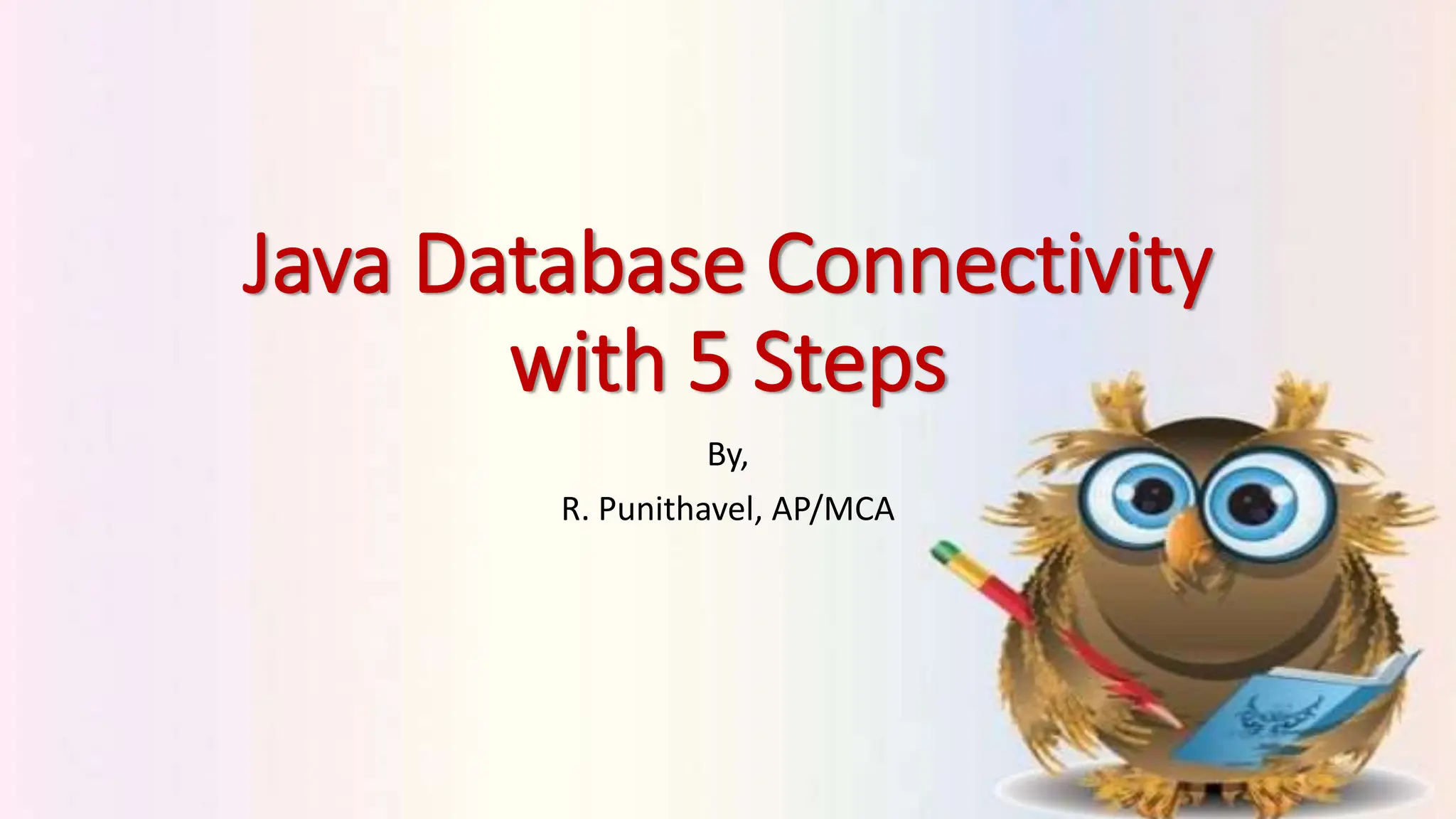 Java Database Connectivity with 5 Steps

By,

R. Punithavel, AP/MCA